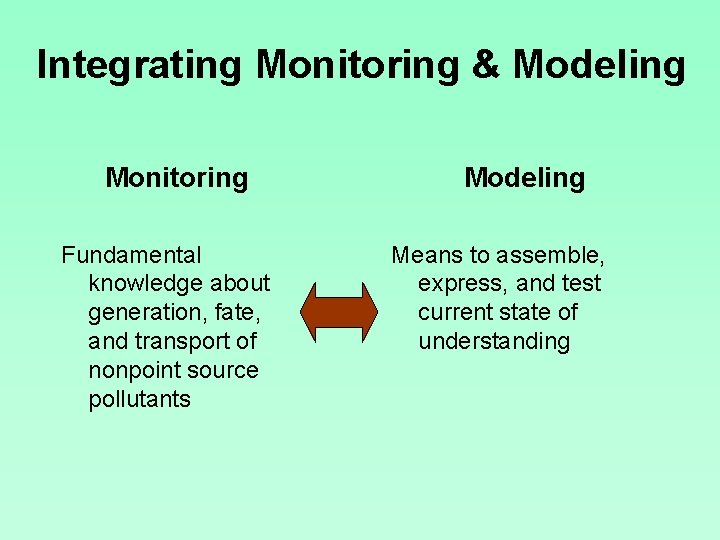 Integrating Monitoring & Modeling

Monitoring

Fundamental knowledge about generation, fate, and transport of nonpoint source pollutants

Modeling

Means to assemble, express, and test current state of understanding